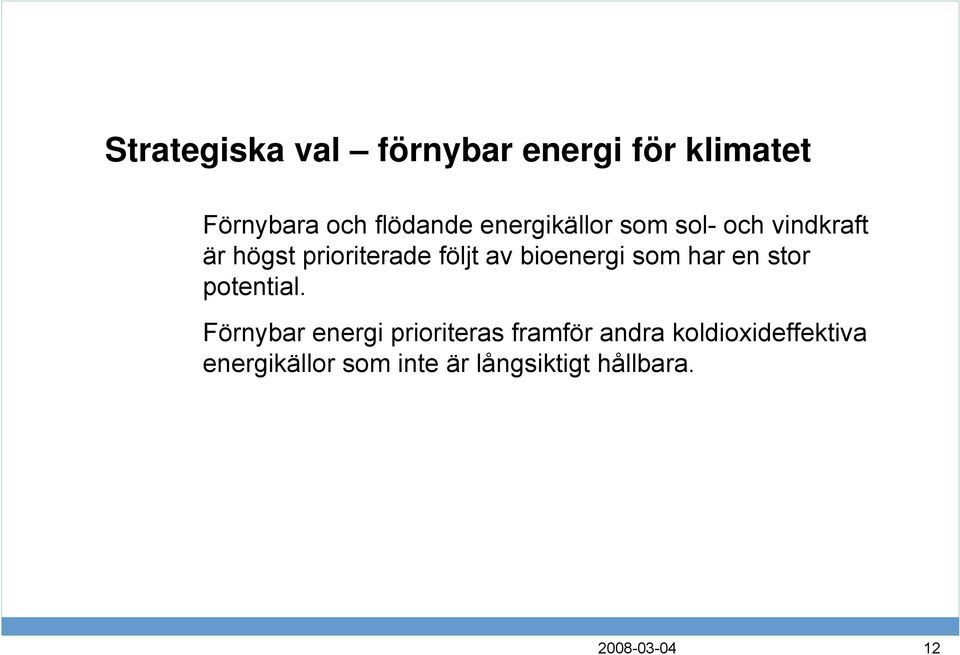 Strategiska val – förnybar energi för klimatet

Förnybara och flödande energikällor som sol- och vindkraft är högst prioriterade följt av bioenergi som har en stor potential.

Förnybar energi prioriteras framför andra koldioxideffektiva energikällor som inte är långsiktigt hållbara.

2008-03-04

12